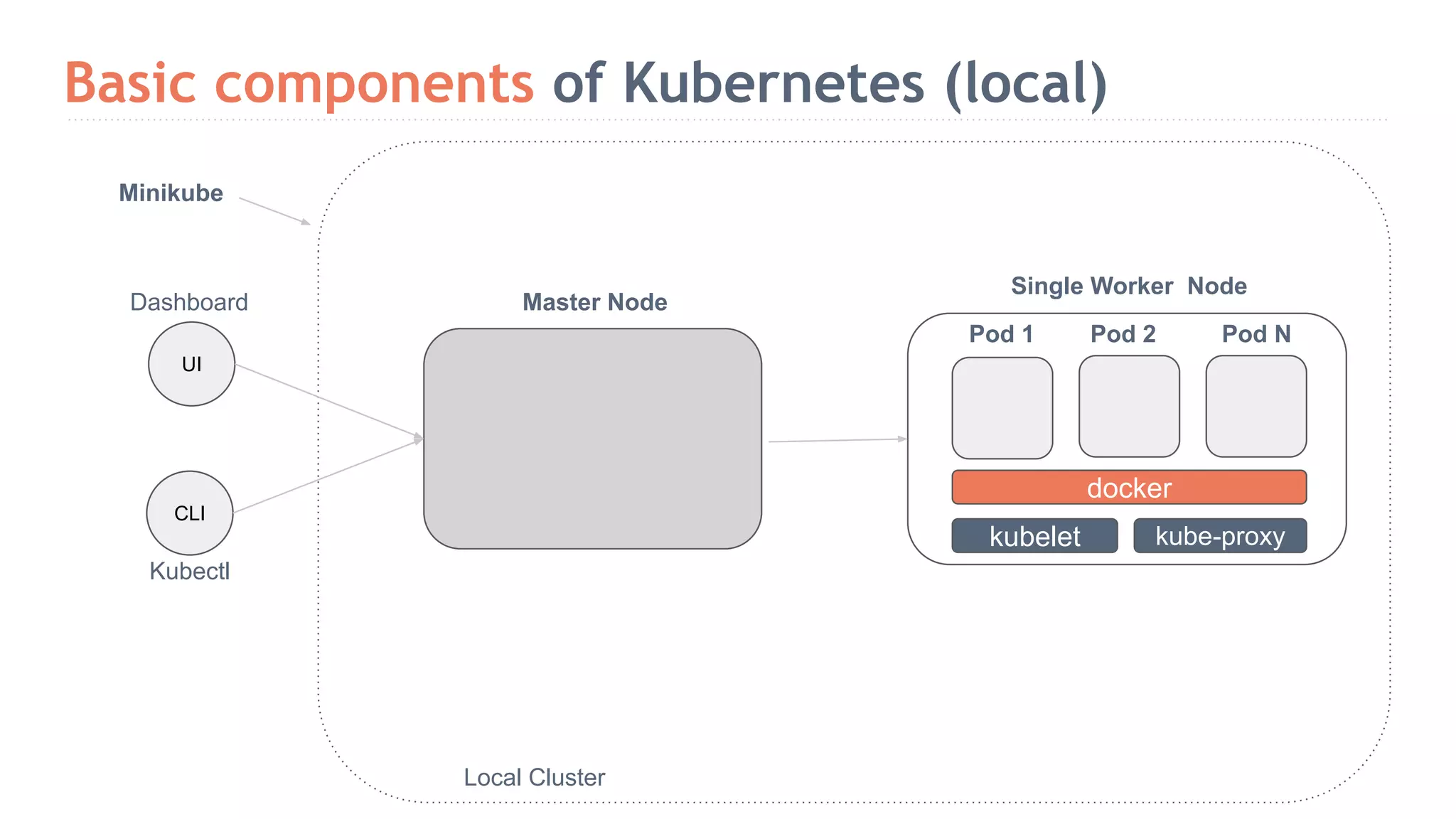 Basic components of Kubernetes (local)

Minikube

Dashboard

UI

CLI

Kubectl

Master Node

Single Worker Node

Pod 1

Pod 2

Pod N

docker

kubelet

kube-proxy

Local Cluster